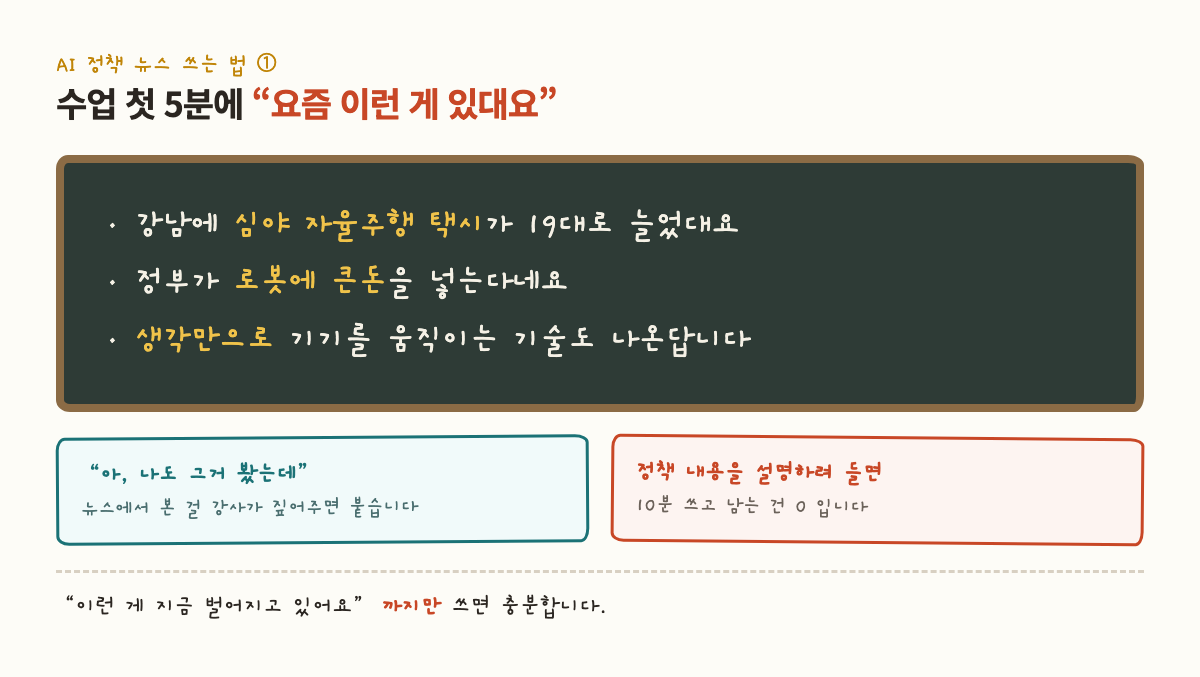 AI 정책 뉴스 쓰는 법 ①

수업 첫 5분에 “요즘 이런 게 있대요”

· 강남에 심야 자율주행 택시가 19대로 늘었대요

· 정부가 로봇에 큰돈을 넣는다네요

· 생각만으로 기기를 움직이는 기술도 나온답니다

“아, 나도 그거 봤는데”

뉴스에서 본 걸 강사가 짚어주면 붙습니다

정책 내용을 설명하려 들면

10분 쓰고 남는 건 0 입니다

“이런 게 지금 벌어지고 있어요” 까지만 쓰면 충분합니다.